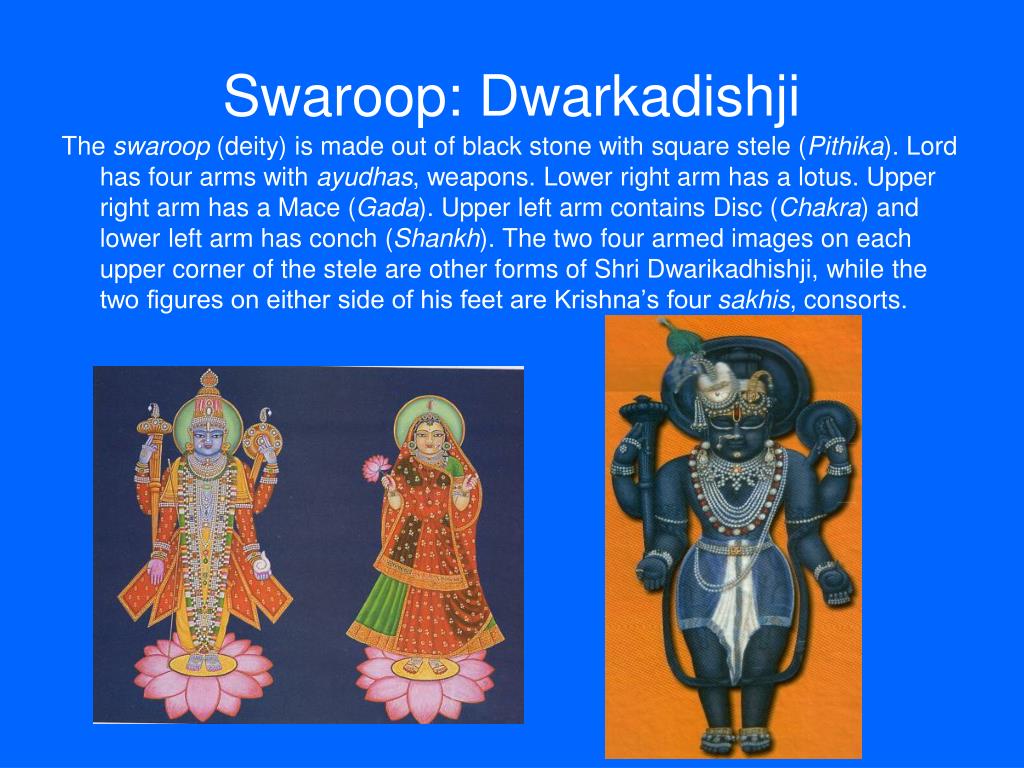 Swaroop: Dwarkadishji

The swaroop (deity) is made out of black stone with square stele (Pithika). Lord has four arms with ayudhas, weapons. Lower right arm has a lotus. Upper right arm has a Mace (Gada). Upper left arm contains Disc (Chakra) and lower left arm has conch (Shankh). The two four armed images on each upper corner of the stele are other forms of Shri Dwarikadhishji, while the two figures on either side of his feet are Krishna's four sakhis, consorts.